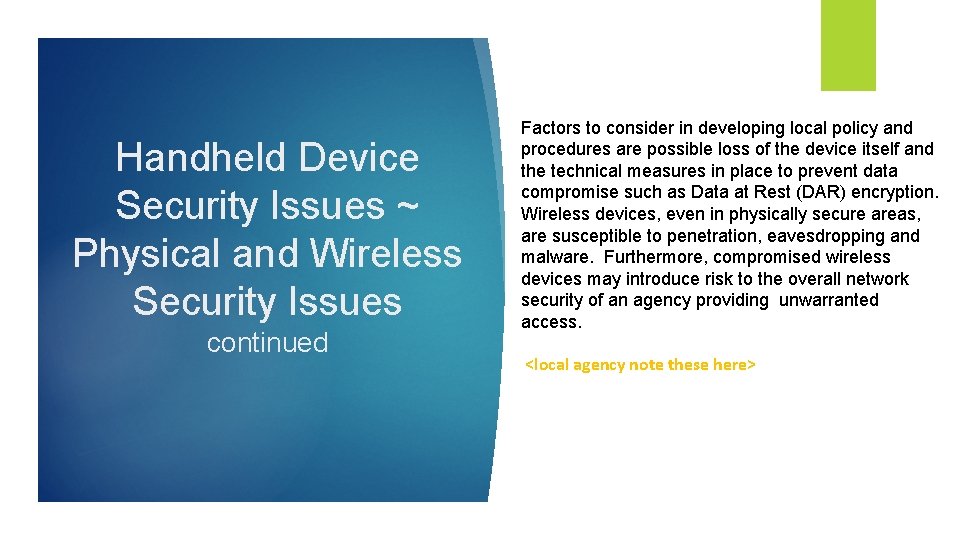 Handheld Device Security Issues ~ Physical and Wireless Security Issues
continued

Factors to consider in developing local policy and procedures are possible loss of the device itself and the technical measures in place to prevent data compromise such as Data at Rest (DAR) encryption. Wireless devices, even in physically secure areas, are susceptible to penetration, eavesdropping and malware. Furthermore, compromised wireless devices may introduce risk to the overall network security of an agency providing unwarranted access.

<local agency note these here>